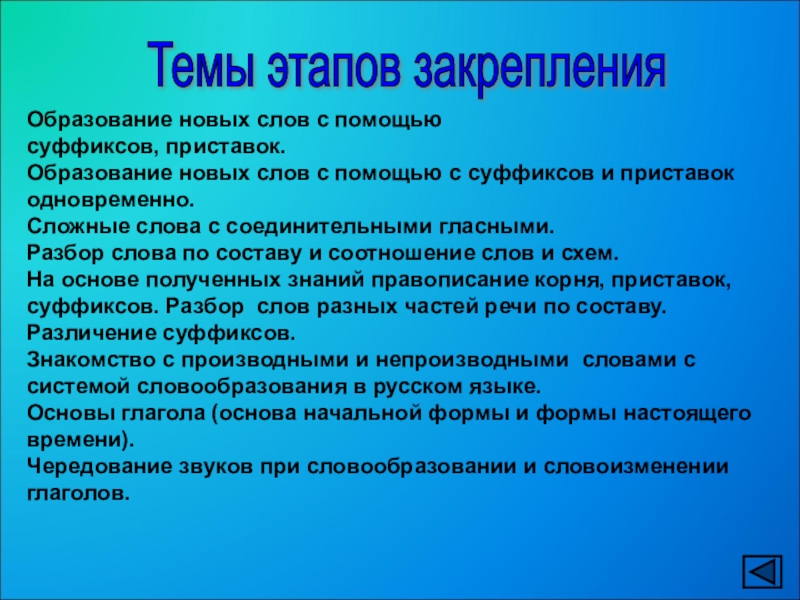 Темы этапов закрепления

Образование новых слов с помощью суффиксов, приставок.
Образование новых слов с помощью с суффиксов и приставок одновременно.
Сложные слова с соединительными гласными.
Разбор слова по составу и соотношение слов и схем.
На основе полученных знаний правописание корня, приставок, суффиксов. Разбор слов разных частей речи по составу.
Различение суффиксов.
Знакомство с производными и непроизводными словами с системой словообразования в русском языке.
Основы глагола (основа начальной формы и формы настоящего времени).
Чередование звуков при словообразовании и словоизменении глаголов.